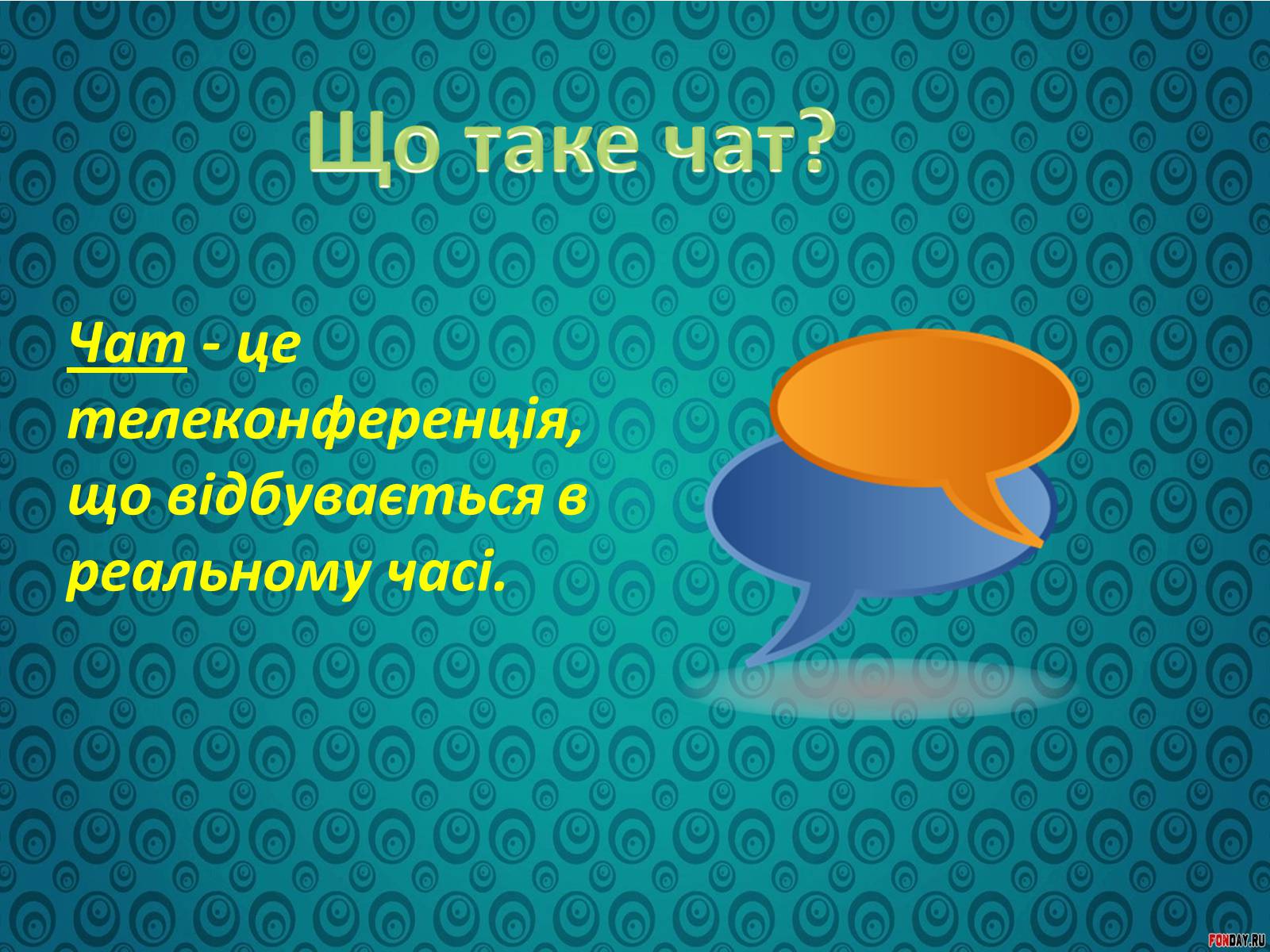 Що таке чат?

Чат - це телеконференція, що відбувається в реальному часі.

FONDAY.RU